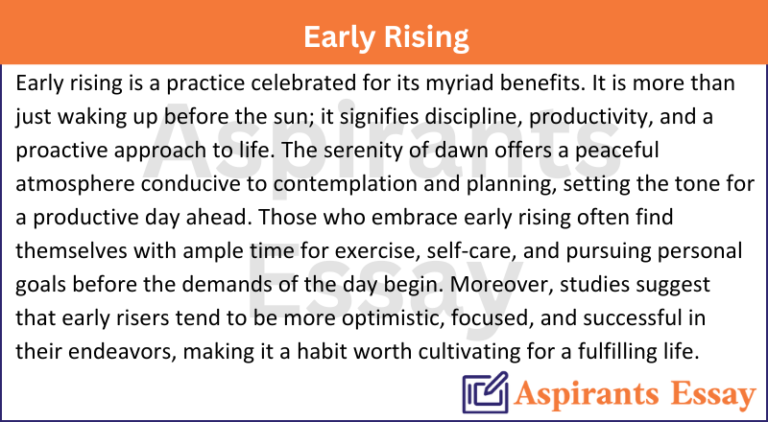 Early Rising

Early rising is a practice celebrated for its myriad benefits. It is more than just waking up before the sun; it signifies discipline, productivity, and a proactive approach to life. The serenity of dawn offers a peaceful atmosphere conducive to contemplation and planning, setting the tone for a productive day ahead. Those who embrace early rising often find themselves with ample time for exercise, self-care, and pursuing personal goals before the demands of the day begin. Moreover, studies suggest that early risers tend to be more optimistic, focused, and successful in their endeavors, making it a habit worth cultivating for a fulfilling life.

Aspirants Essay

Aspirants Essay